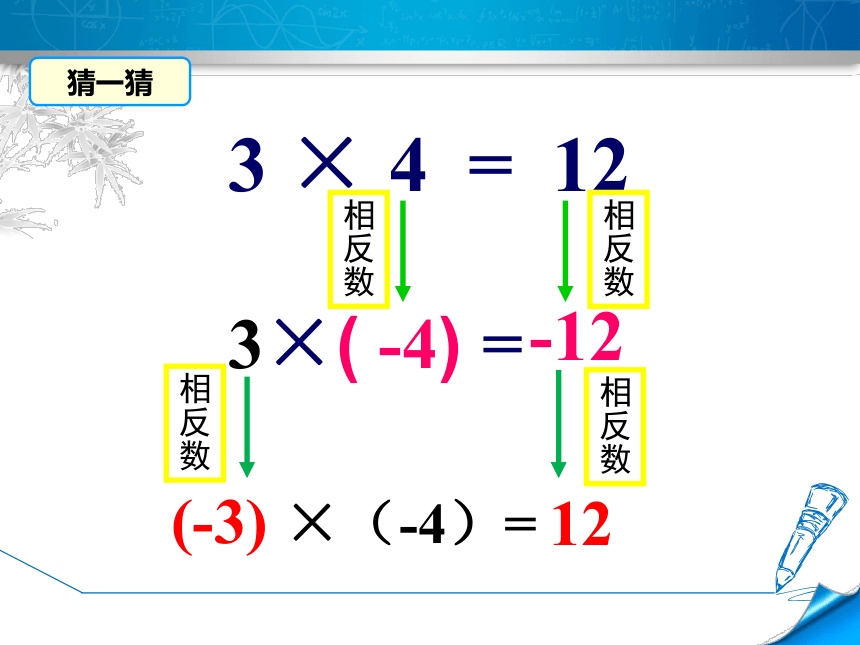 猜一猜

$3 \times 4 = 12$

相反数

相反数

$3 \times (-4) = -12$

相反数

相反数

$(-3) \times (-4) = 12$